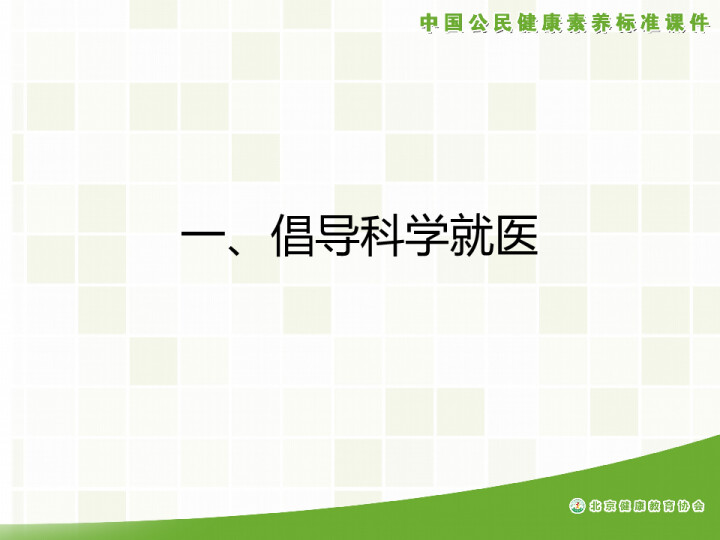 中国公民健康素养标准课件

一、倡导科学就医

北京健康教育协会